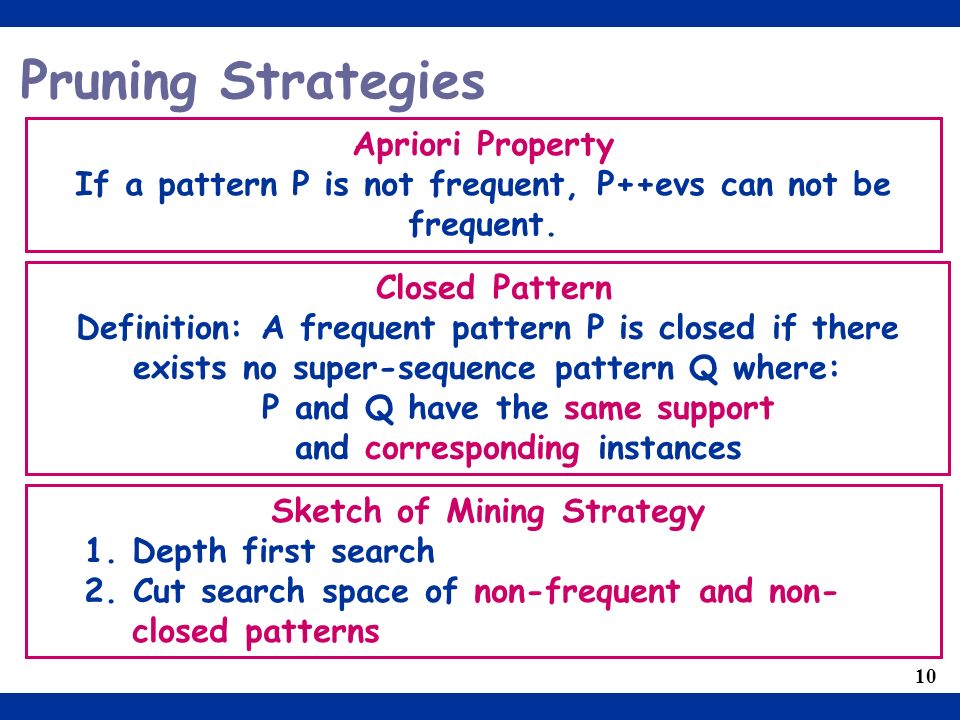 Pruning Strategies

Apriori Property
If a pattern P is not frequent, P++evs can not be frequent.

Closed Pattern
Definition: A frequent pattern P is closed if there exists no super-sequence pattern Q where:
P and Q have the same support
and corresponding instances

Sketch of Mining Strategy
1. Depth first search
2. Cut search space of non-frequent and non-closed patterns

10